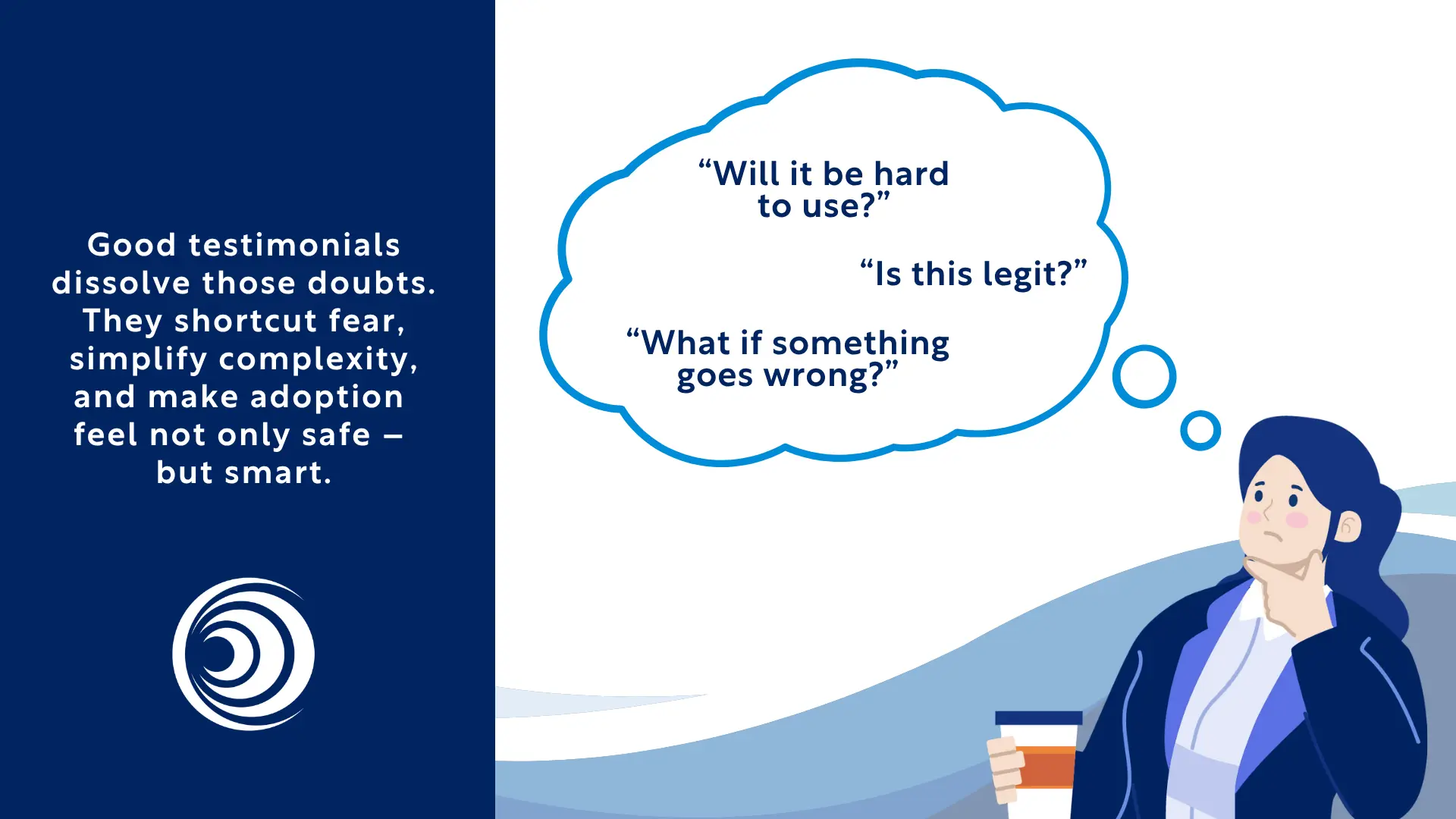 Good testimonials dissolve those doubts. They shortcut fear, simplify complexity, and make adoption feel not only safe – but smart.

“Will it be hard to use?”

“Is this legit?”

“What if something goes wrong?”